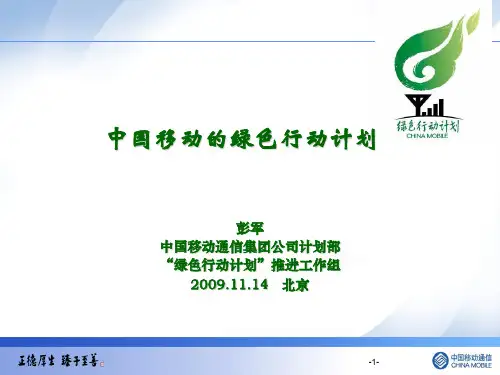 绿色行动计划
CHINA MOBILE

中国移动的绿色行动计划

彭军
中国移动通信集团公司计划部
“绿色行动计划”推进工作组
2009.11.14 北京

正德厚生 臻于至善

-1-

中国移动通信
CHINA MOBILE